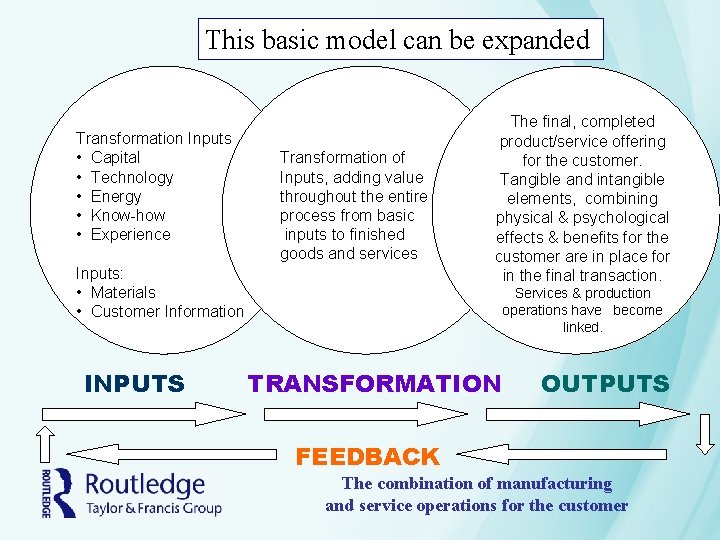 This basic model can be expanded

Transformation Inputs
• Capital
• Technology
• Energy
• Know-how
• Experience

Inputs:
• Materials
• Customer Information

Transformation of Inputs, adding value throughout the entire process from basic inputs to finished goods and services

The final, completed product/service offering for the customer. Tangible and intangible elements, combining physical & psychological effects & benefits for the customer are in place for in the final transaction. Services & production operations have become linked.

INPUTS

TRANSFORMATION

OUTPUTS

FEEDBACK

ROUTLEDGE
Routledge
Taylor & Francis Group

The combination of manufacturing and service operations for the customer